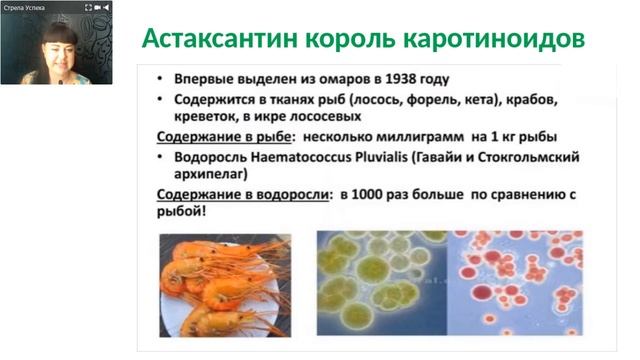 Стрела Успеха

Астаксантин король каротиноидов

• Впервые выделен из омаров в 1938 году
• Содержится в тканях рыб (лосось, форель, кета), крабов, креветок, в икре лососевых

Содержание в рыбе: несколько миллиграмм на 1 кг рыбы

• Водоросль Haematococcus Pluvialis (Гавайи и Стокгольмский архипелаг)

Содержание в водоросли: в 1000 раз больше по сравнению с рыбой!